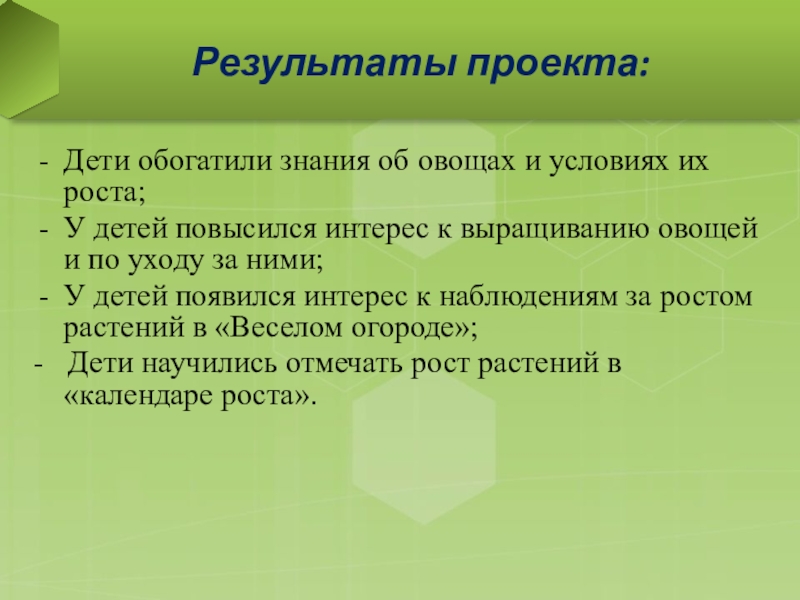 Результаты проекта:

- Дети обогатили знания об овощах и условиях их роста;
- У детей повысился интерес к выращиванию овощей и по уходу за ними;
- У детей появился интерес к наблюдениям за ростом растений в «Веселом огороде»;
- Дети научились отмечать рост растений в «календаре роста».